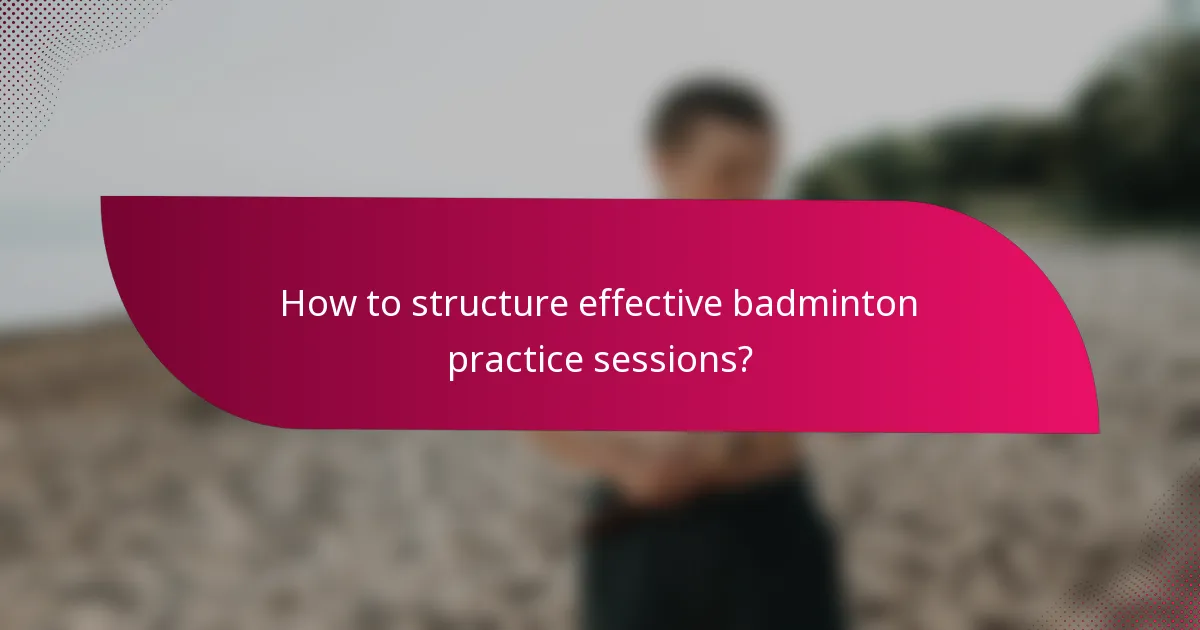 How to structure effective badminton practice sessions?